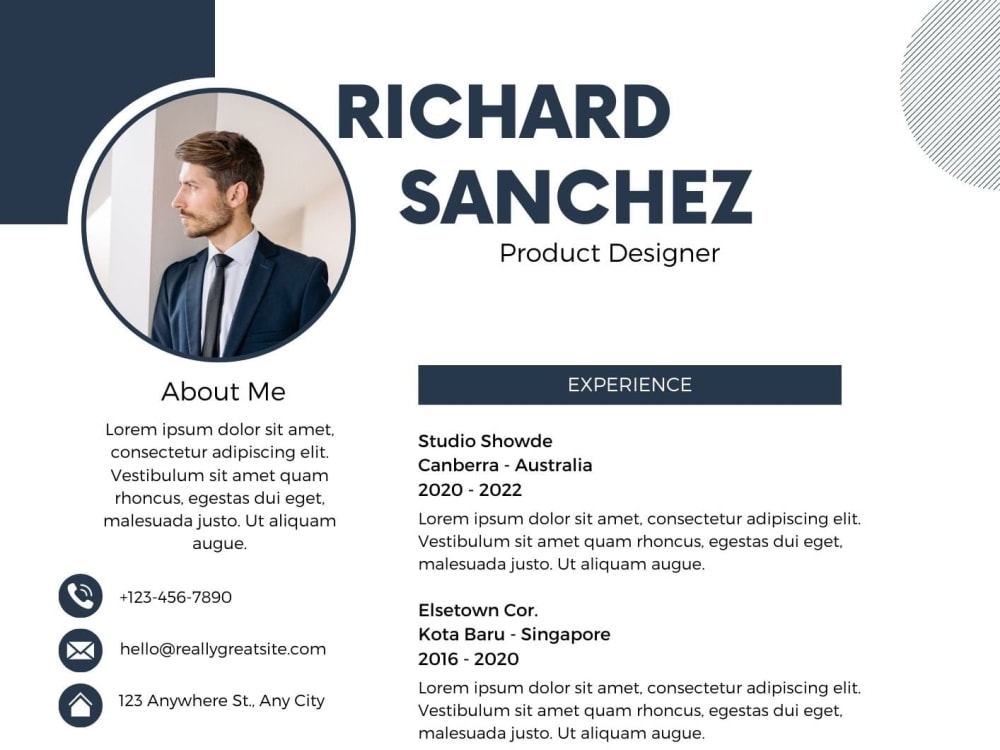 RICHARD SANCHEZ

Product Designer

About Me

Lorem ipsum dolor sit amet, consectetur adipiscing elit. Vestibulum sit amet quam rhoncus, egestas dui eget, malesuada justo. Ut aliquam augue.

+123-456-7890

hello@reallygreatsite.com

123 Anywhere St., Any City

EXPERIENCE

Studio Showde
Canberra - Australia
2020 - 2022

Lorem ipsum dolor sit amet, consectetur adipiscing elit. Vestibulum sit amet quam rhoncus, egestas dui eget, malesuada justo. Ut aliquam augue.

Elsetown Cor.
Kota Baru - Singapore
2016 - 2020

Lorem ipsum dolor sit amet, consectetur adipiscing elit. Vestibulum sit amet quam rhoncus, egestas dui eget, malesuada justo. Ut aliquam augue.